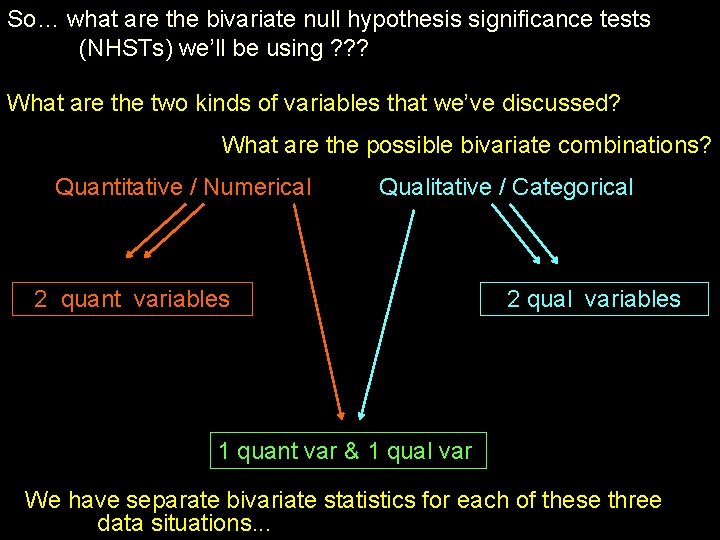 So… what are the bivariate null hypothesis significance tests (NHSTs) we'll be using ???

What are the two kinds of variables that we've discussed?

What are the possible bivariate combinations?

Quantitative / Numerical

Qualitative / Categorical

2 quant variables

2 qual variables

1 quant var & 1 qual var

We have separate bivariate statistics for each of these three data situations...